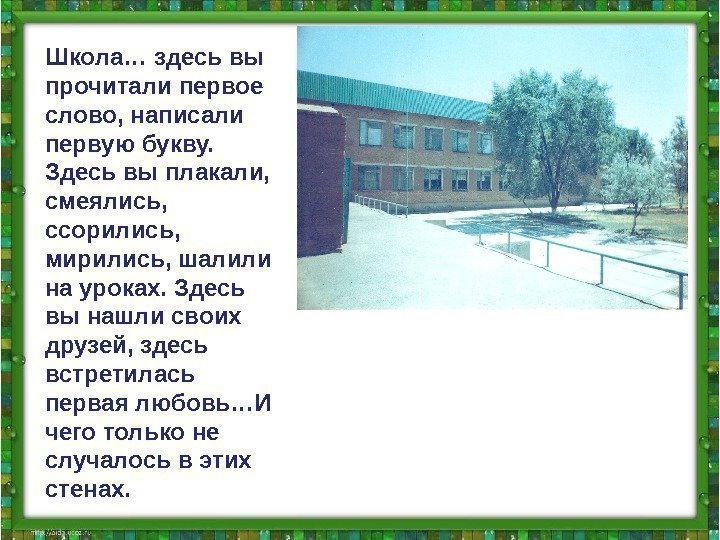 Школа… здесь вы прочитали первое слово, написали первую букву. Здесь вы плакали, смеялись, ссорились, мирились, шалили на уроках. Здесь вы нашли своих друзей, здесь встретилась первая любовь…И чего только не случалось в этих стенах.

http://aida.ucoz.ru